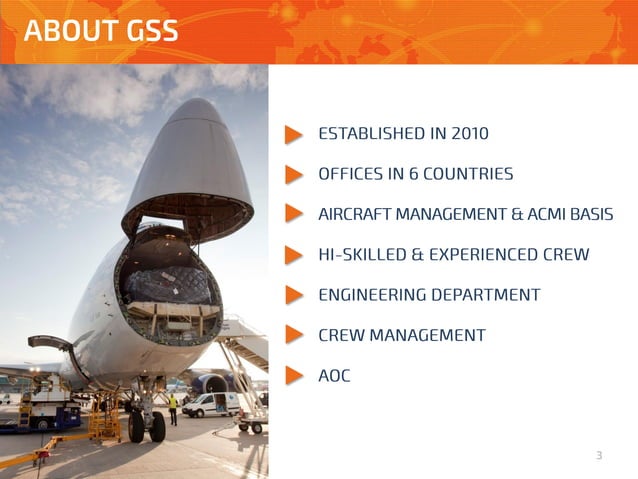 ABOUT GSS

ESTABLISHED IN 2010

OFFICES IN 6 COUNTRIES

AIRCRAFT MANAGEMENT & ACMI BASIS

HI-SKILLED & EXPERIENCED CREW

ENGINEERING DEPARTMENT

CREW MANAGEMENT

AOC

3